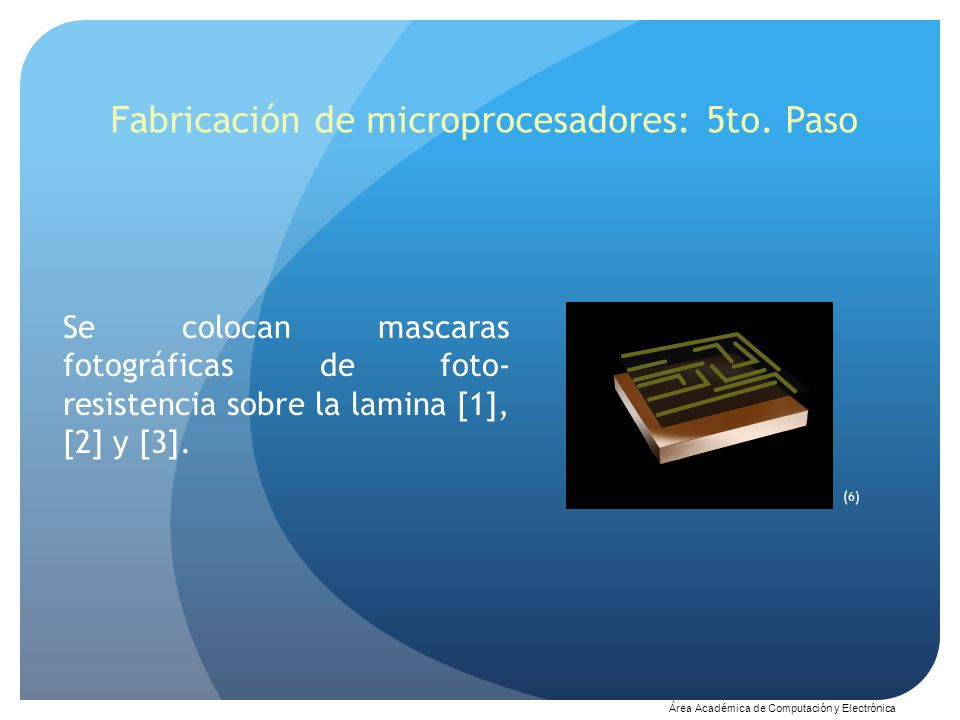 Fabricación de microprocesadores: 5to. Paso

Se colocan mascaras fotográficas de foto-resistencia sobre la lamina [1], [2] y [3].

(6)

Área Académica de Computación y Electrónica